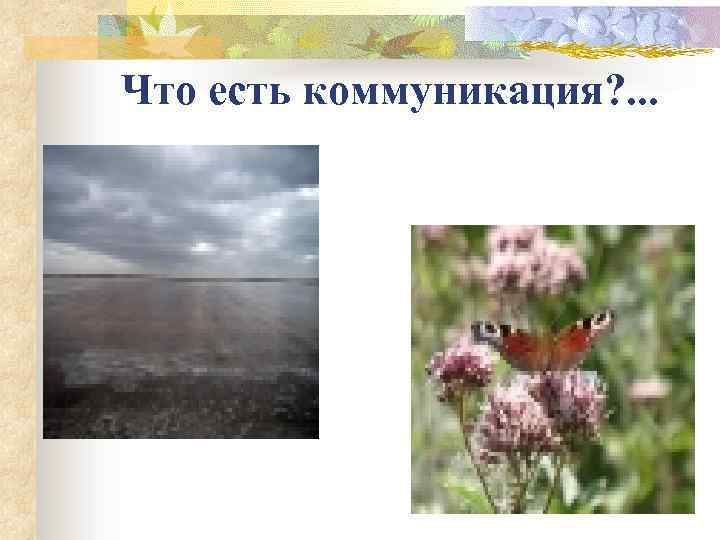 Что есть коммуникация?...